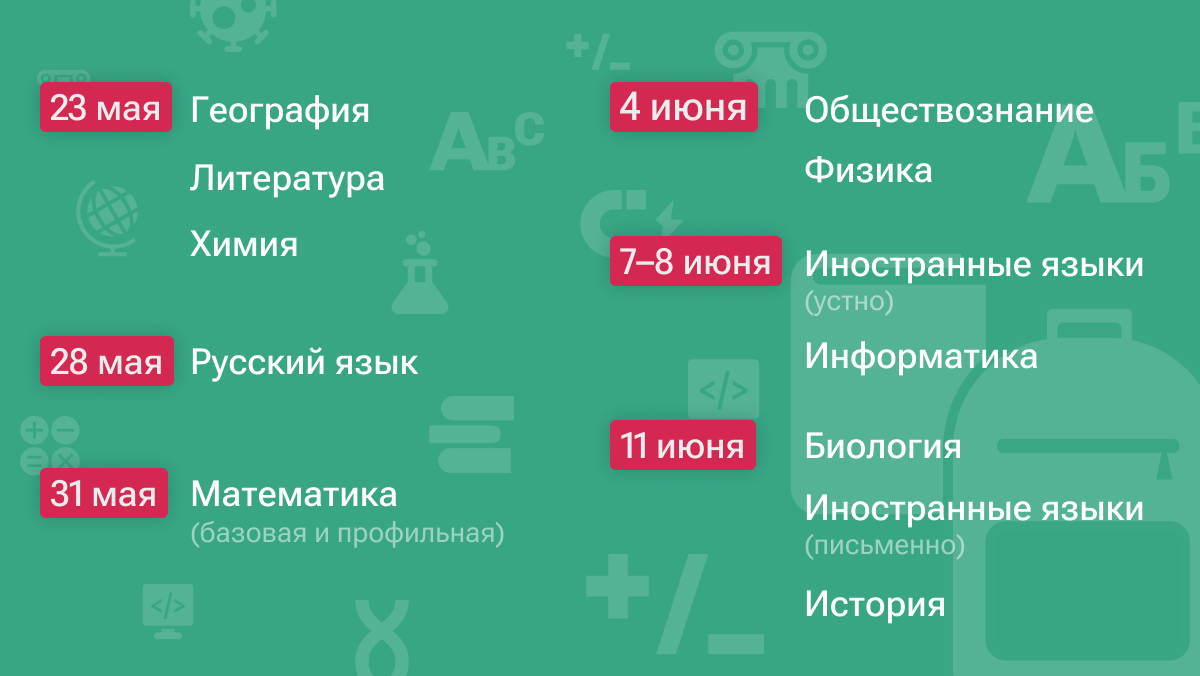 23 мая География

Литература

Химия

28 мая Русский язык

31 мая Математика
(базовая и профильная)

4 июня Обществознание

Физика

7–8 июня Иностранные языки
(устно)

Информатика

11 июня Биология

Иностранные языки
(письменно)

История